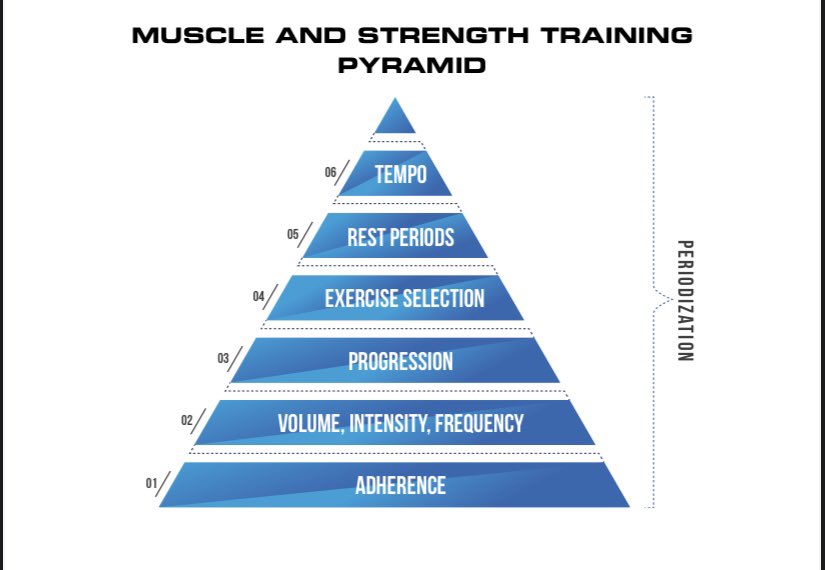 MUSCLE AND STRENGTH TRAINING PYRAMID

06 TEMPO

05 REST PERIODS

04 EXERCISE SELECTION

03 PROGRESSION

02 VOLUME, INTENSITY, FREQUENCY

01 ADHERENCE

PERIODIZATION